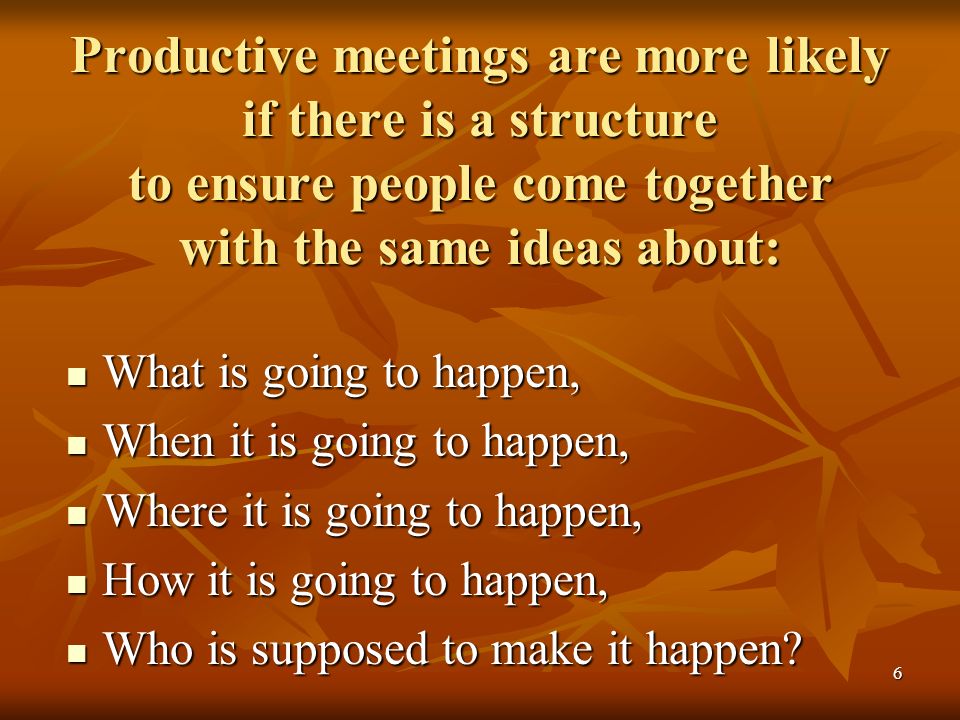 Productive meetings are more likely if there is a structure to ensure people come together with the same ideas about:

- What is going to happen,
- When it is going to happen,
- Where it is going to happen,
- How it is going to happen,
- Who is supposed to make it happen?

6